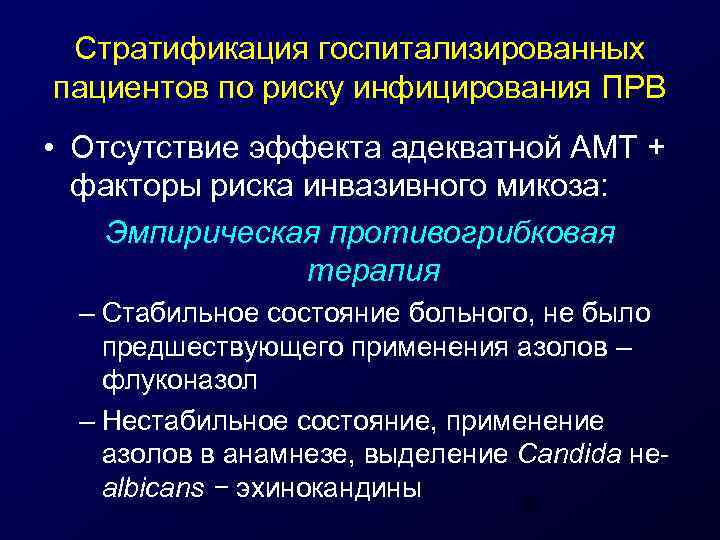 Стратификация госпитализированных пациентов по риску инфицирования ПРВ

• Отсутствие эффекта адекватной АМТ + факторы риска инвазивного микоза:

Эмпирическая противогрибковая терапия

– Стабильное состояние больного, не было предшествующего применения азолов – флуконазол

– Нестабильное состояние, применение азолов в анамнезе, выделение Candida не-albicans − эхинокандины